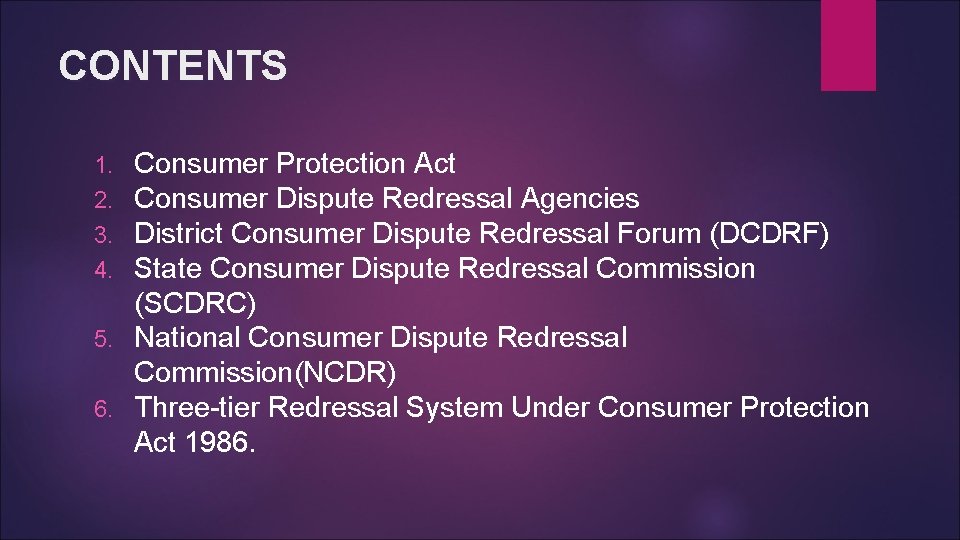 CONTENTS

1. Consumer Protection Act
2. Consumer Dispute Redressal Agencies
3. District Consumer Dispute Redressal Forum (DCDRF)
4. State Consumer Dispute Redressal Commission (SCDRC)
5. National Consumer Dispute Redressal Commission(NCDR)
6. Three-tier Redressal System Under Consumer Protection Act 1986.